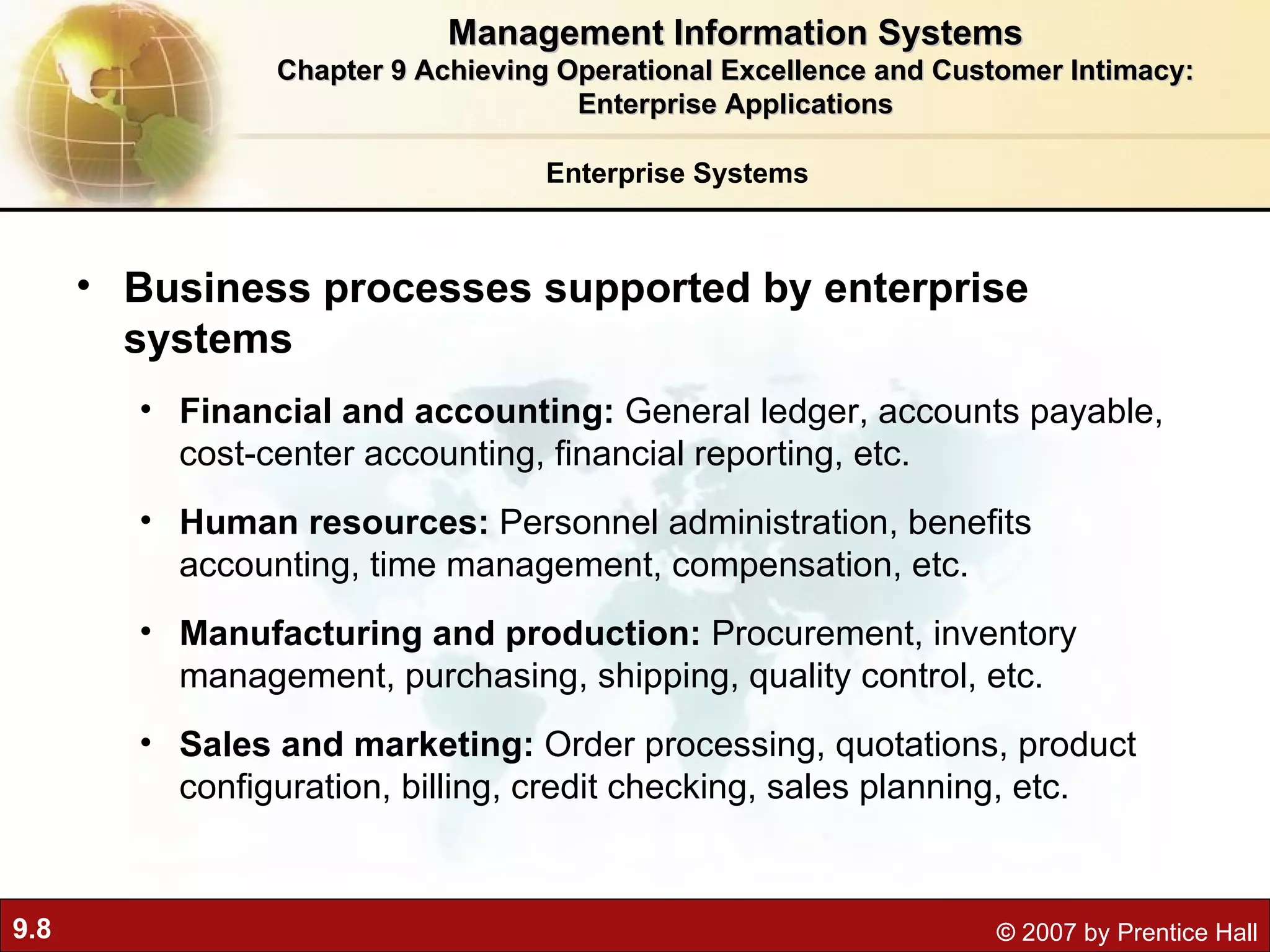 Management Information Systems
Chapter 9 Achieving Operational Excellence and Customer Intimacy: Enterprise Applications

Enterprise Systems

• Business processes supported by enterprise systems

• Financial and accounting: General ledger, accounts payable, cost-center accounting, financial reporting, etc.

• Human resources: Personnel administration, benefits accounting, time management, compensation, etc.

• Manufacturing and production: Procurement, inventory management, purchasing, shipping, quality control, etc.

• Sales and marketing: Order processing, quotations, product configuration, billing, credit checking, sales planning, etc.

9.8

© 2007 by Prentice Hall